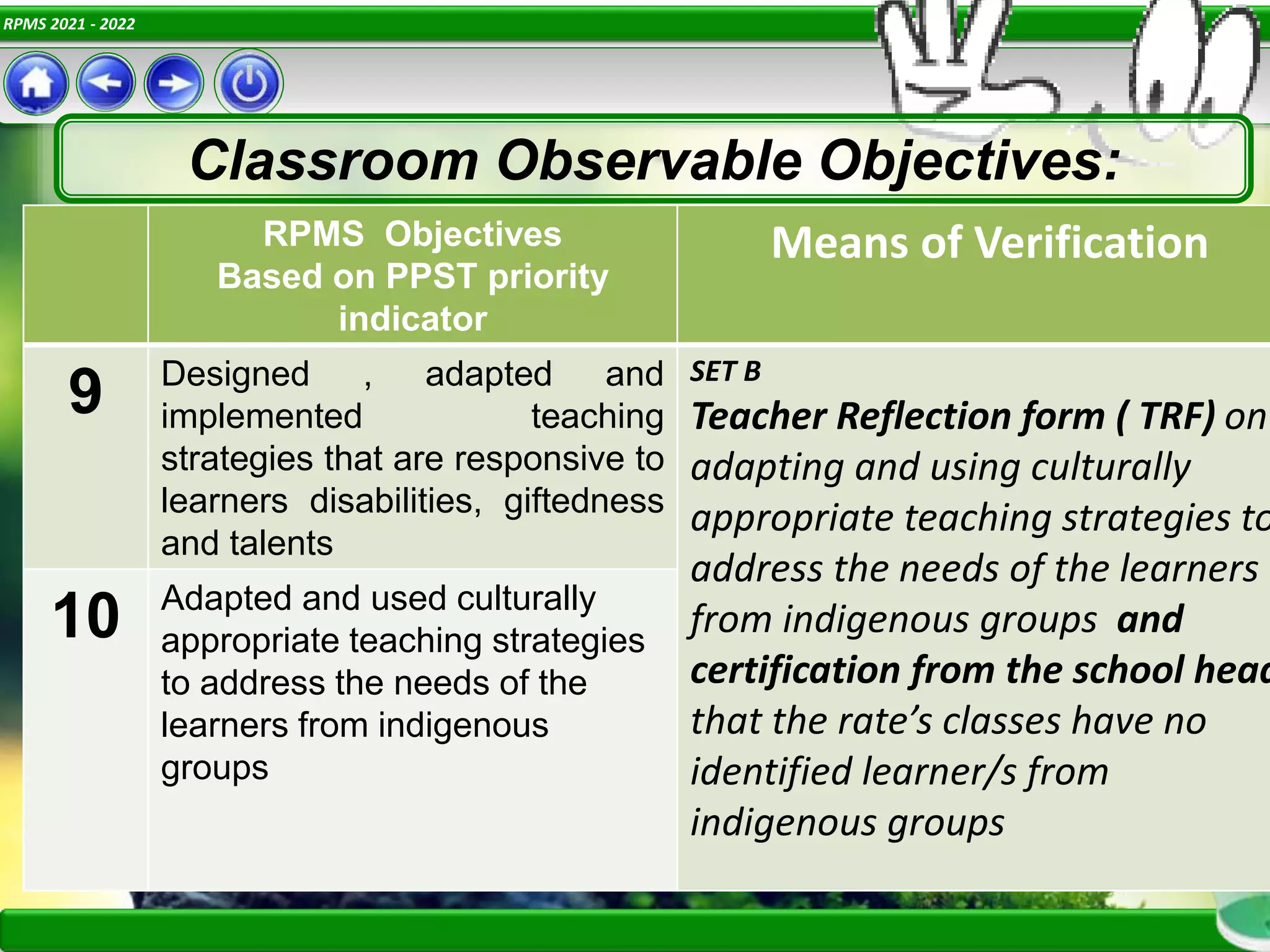 RPMS 2021 - 2022

Classroom Observable Objectives:

| | RPMS Objectives Based on PPST priority indicator | Means of Verification |
|---|---|---|
| 9 | Designed , adapted and implemented teaching strategies that are responsive to learners disabilities, giftedness and talents | SET B Teacher Reflection form ( TRF) on adapting and using culturally appropriate teaching strategies to address the needs of the learners from indigenous groups and certification from the school head that the rate's classes have no identified learner/s from indigenous groups |
| 10 | Adapted and used culturally appropriate teaching strategies to address the needs of the learners from indigenous groups | |